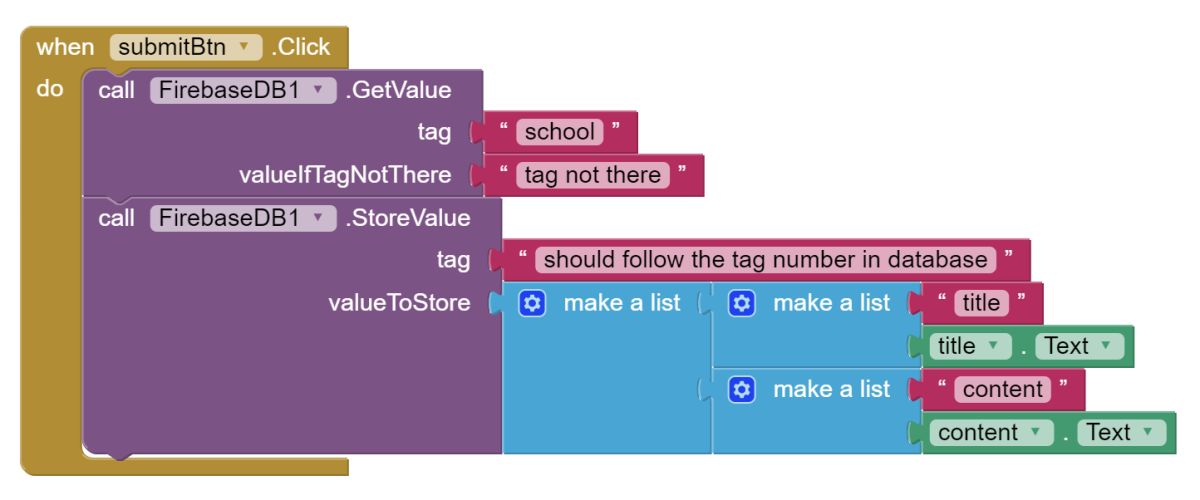 when submitBtn .Click
do call FirebaseDB1 .GetValue
tag " school "
valueIfTagNotThere " tag not there "
call FirebaseDB1 .StoreValue
tag " should follow the tag number in database "
valueToStore make a list make a list " title "
title . Text
make a list " content "
content . Text